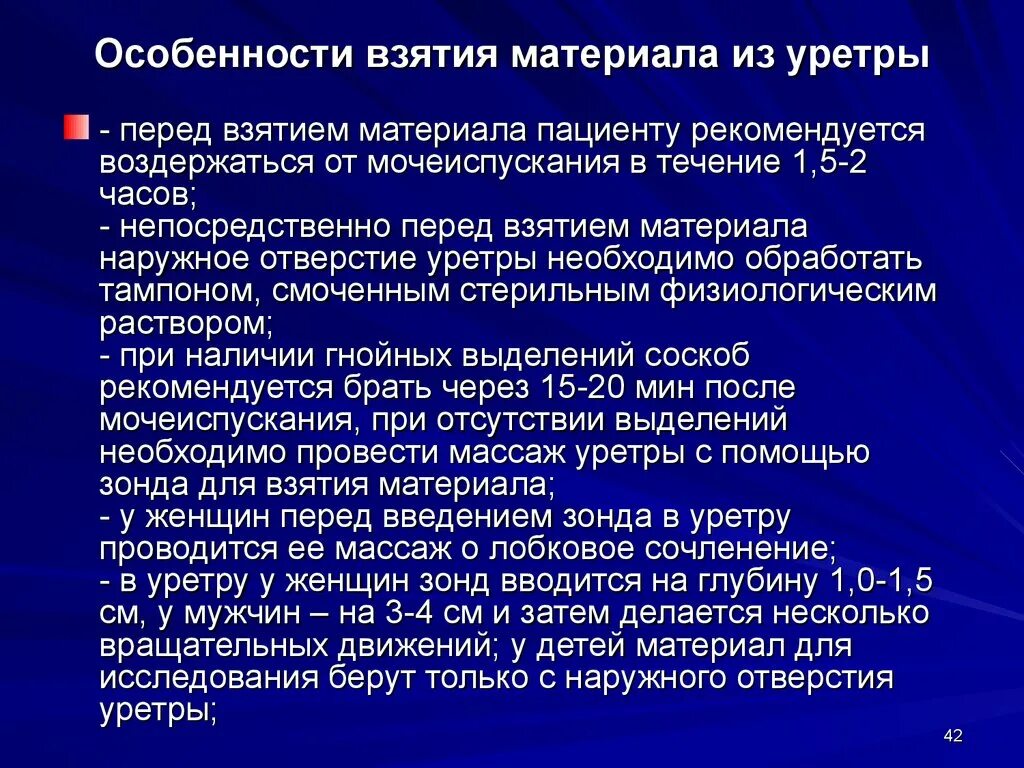 Особенности взятия материала из уретры

- перед взятием материала пациенту рекомендуется воздержаться от мочеиспускания в течение 1,5-2 часов;
- непосредственно перед взятием материала наружное отверстие уретры необходимо обработать тампоном, смоченным стерильным физиологическим раствором;
- при наличии гнойных выделений соскоб рекомендуется брать через 15-20 мин после мочеиспускания, при отсутствии выделений необходимо провести массаж уретры с помощью зонда для взятия материала;
- у женщин перед введением зонда в уретру проводится ее массаж о лобковое сочленение;
- в уретру у женщин зонд вводится на глубину 1,0-1,5 см, у мужчин – на 3-4 см и затем делается несколько вращательных движений; у детей материал для исследования берут только с наружного отверстия уретры;

42